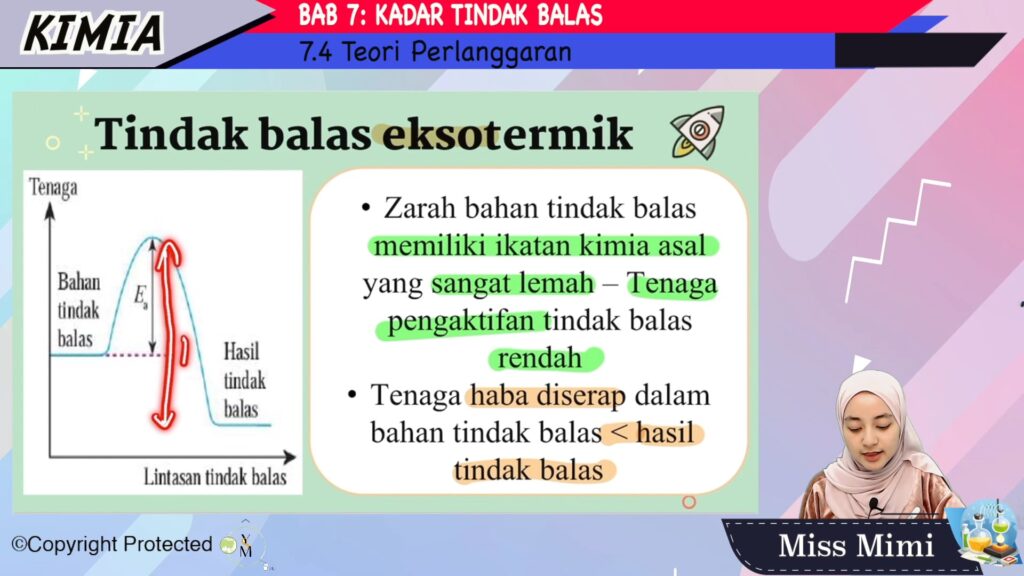 KIMIA

BAB 7: KADAR TINDAK BALAS

7.4 Teori Perlanggaran

Tindak balas eksotermik

Tenaga

Bahan tindak balas

$E_a$

Hasil tindak balas

Lintasan tindak balas

• Zarah bahan tindak balas memiliki ikatan kimia asal yang sangat lemah – Tenaga pengaktifan tindak balas rendah

• Tenaga haba diserap dalam bahan tindak balas < hasil tindak balas

©Copyright Protected

Miss Mimi